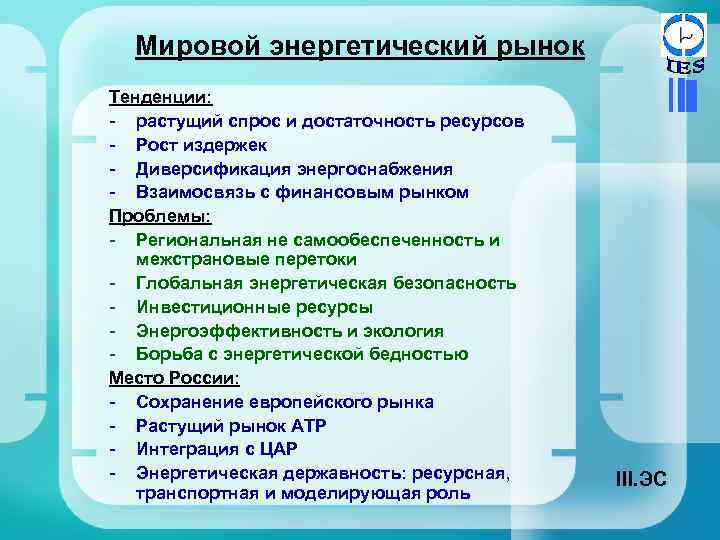 Мировой энергетический рынок

IES

Тенденции:
- растущий спрос и достаточность ресурсов
- Рост издержек
- Диверсификация энергоснабжения
- Взаимосвязь с финансовым рынком

Проблемы:
- Региональная не самообеспеченность и межстрановые перетоки
- Глобальная энергетическая безопасность
- Инвестиционные ресурсы
- Энергоэффективность и экология
- Борьба с энергетической бедностью

Место России:
- Сохранение европейского рынка
- Растущий рынок АТР
- Интеграция с ЦАР
- Энергетическая державность: ресурсная, транспортная и моделирующая роль

III.ЭС